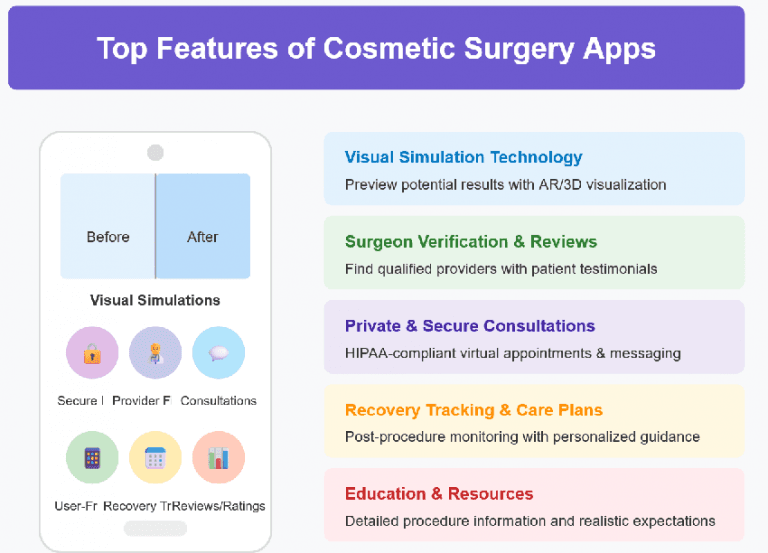 Top Features of Cosmetic Surgery Apps

Before

After

Visual Simulations

Secure I

Provider F

Consultations

User-Fr

Recovery Tr

Reviews/Ratings

Visual Simulation Technology

Preview potential results with AR/3D visualization

Surgeon Verification & Reviews

Find qualified providers with patient testimonials

Private & Secure Consultations

HIPAA-compliant virtual appointments & messaging

Recovery Tracking & Care Plans

Post-procedure monitoring with personalized guidance

Education & Resources

Detailed procedure information and realistic expectations